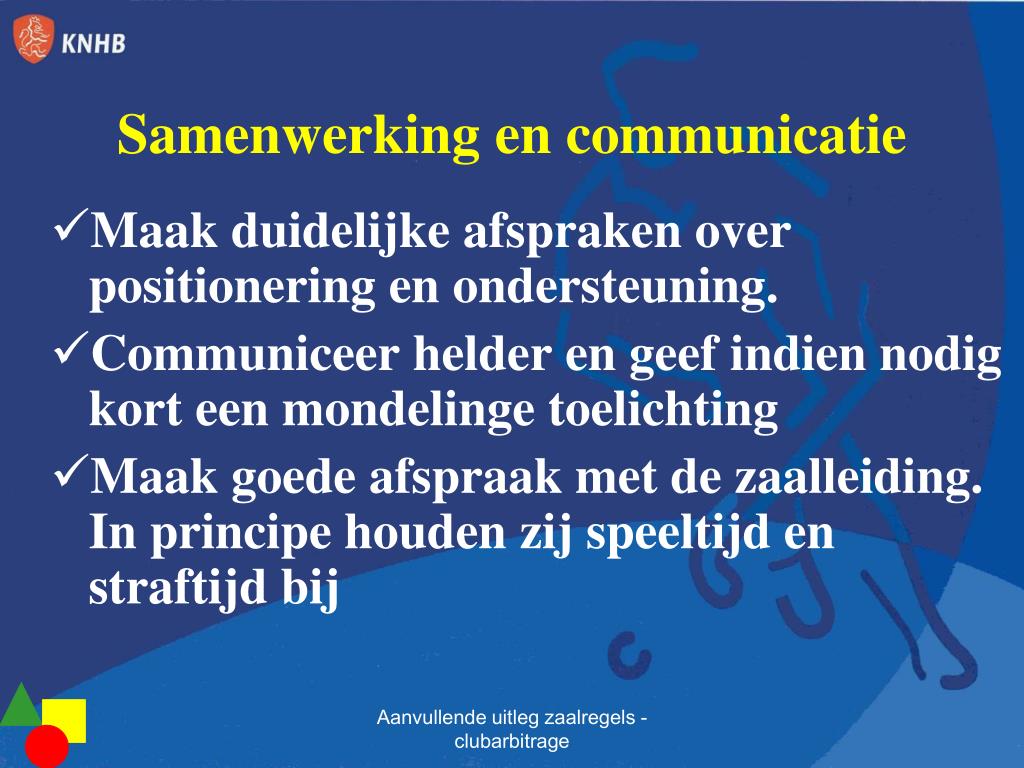 KNHB

Samenwerking en communicatie

✓Maak duidelijke afspraken over positionering en ondersteuning.

✓Communiceer helder en geef indien nodig kort een mondelinge toelichting

✓Maak goede afspraak met de zaalleiding. In principe houden zij speeltijd en straftijd bij

Aanvullende uitleg zaalregels - clubarbitrage